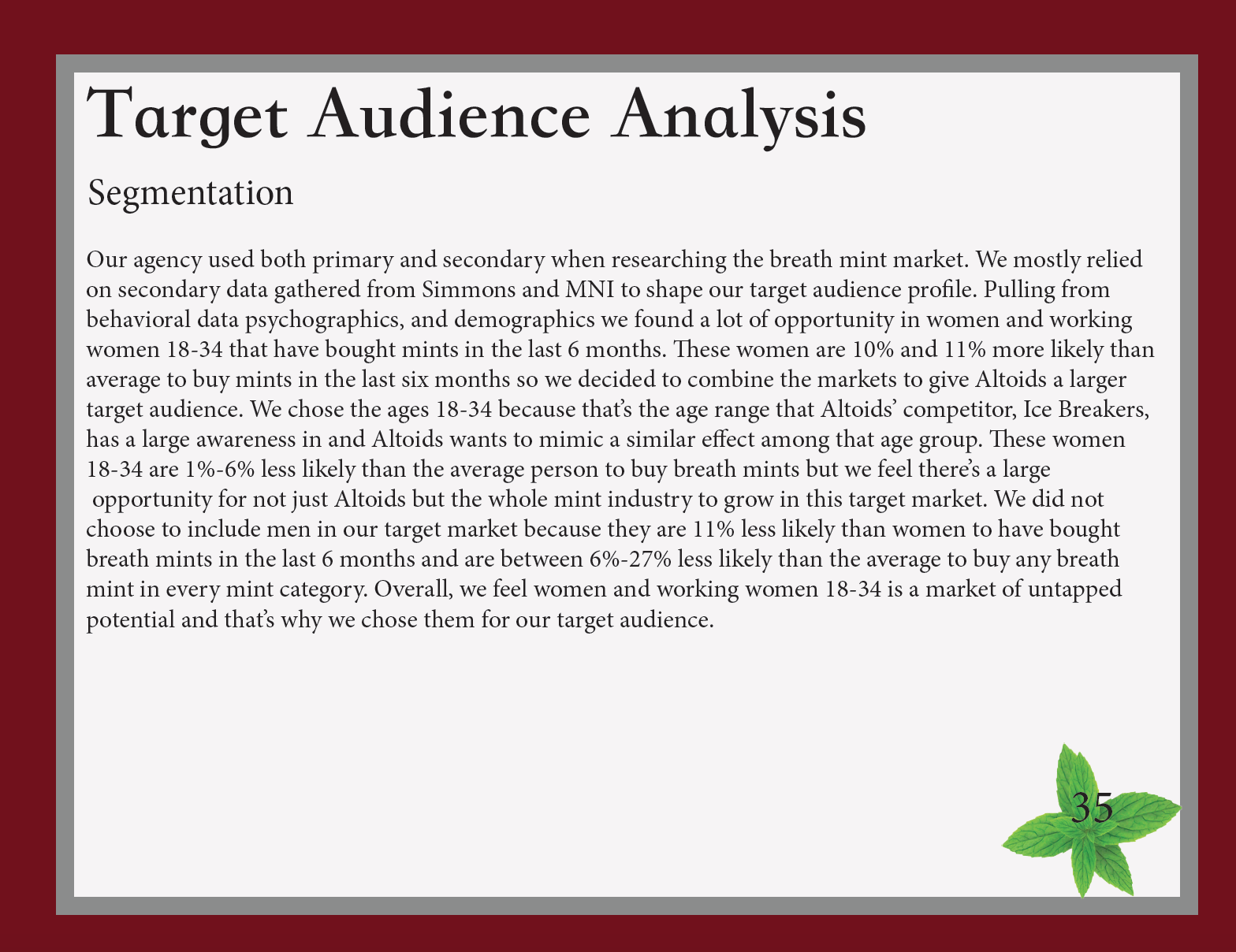 Target Audience Analysis

Segmentation

Our agency used both primary and secondary when researching the breath mint market. We mostly relied on secondary data gathered from Simmons and MNI to shape our target audience profile. Pulling from behavioral data psychographics, and demographics we found a lot of opportunity in women and working women 18-34 that have bought mints in the last 6 months. These women are 10% and 11% more likely than average to buy mints in the last six months so we decided to combine the markets to give Altoids a larger target audience. We chose the ages 18-34 because that's the age range that Altoids' competitor, Ice Breakers, has a large awareness in and Altoids wants to mimic a similar effect among that age group. These women 18-34 are 1%-6% less likely than the average person to buy breath mints but we feel there's a large opportunity for not just Altoids but the whole mint industry to grow in this target market. We did not choose to include men in our target market because they are 11% less likely than women to have bought breath mints in the last 6 months and are between 6%-27% less likely than the average to buy any breath mint in every mint category. Overall, we feel women and working women 18-34 is a market of untapped potential and that's why we chose them for our target audience.

35